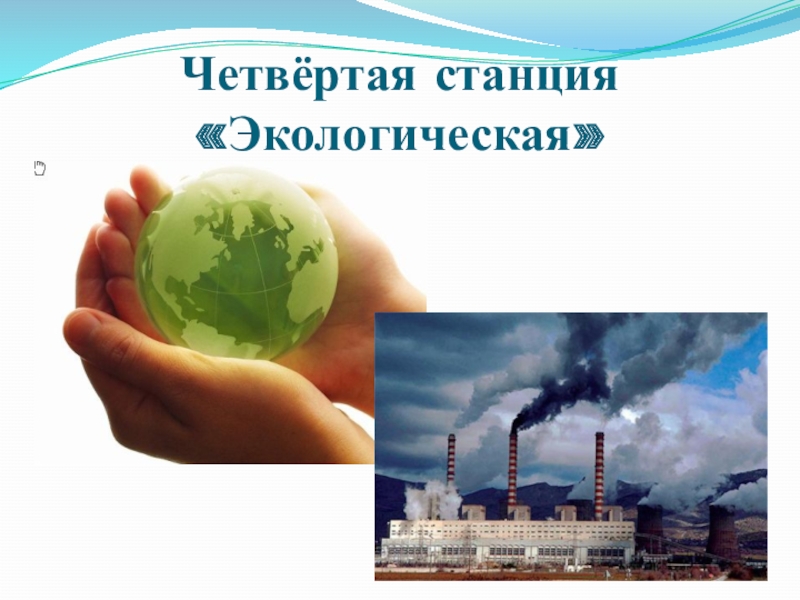 Четвёртая станция «Экологическая»